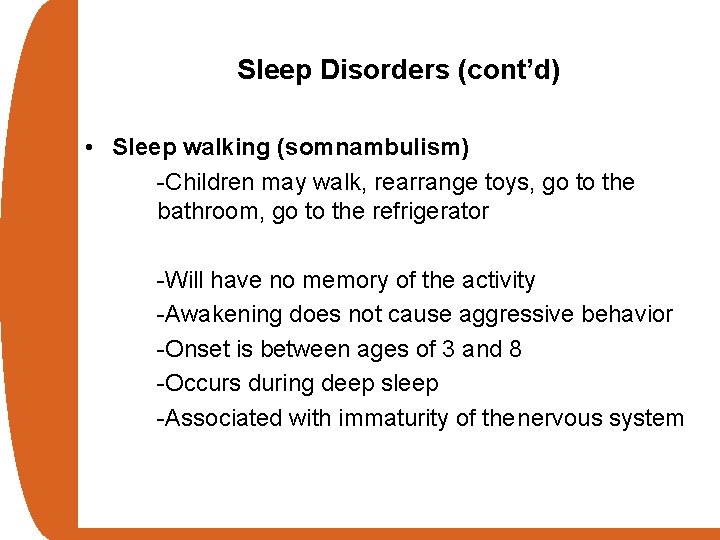 Sleep Disorders (cont'd)

• Sleep walking (somnambulism)

-Children may walk, rearrange toys, go to the bathroom, go to the refrigerator

-Will have no memory of the activity

-Awakening does not cause aggressive behavior

-Onset is between ages of 3 and 8

-Occurs during deep sleep

-Associated with immaturity of the nervous system